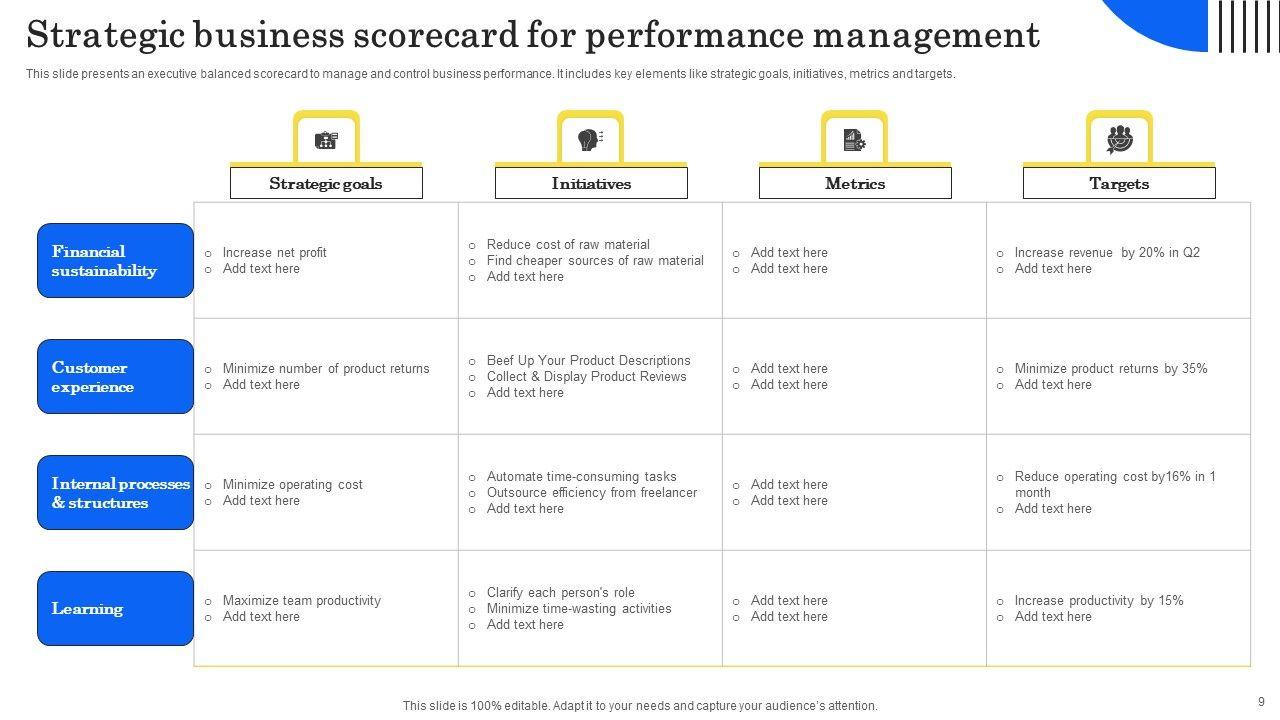 Strategic business scorecard for performance management

This slide presents an executive balanced scorecard to manage and control business performance. It includes key elements like strategic goals, initiatives, metrics and targets.

| | Strategic goals | Initiatives | Metrics | Targets |
|---|---|---|---|---|
| Financial sustainability | ○ Increase net profit ○ Add text here | ○ Reduce cost of raw material ○ Find cheaper sources of raw material ○ Add text here | ○ Add text here ○ Add text here | ○ Increase revenue by 20% in Q2 ○ Add text here |
| Customer experience | ○ Minimize number of product returns ○ Add text here | ○ Beef Up Your Product Descriptions ○ Collect & Display Product Reviews ○ Add text here | ○ Add text here ○ Add text here | ○ Minimize product returns by 35% ○ Add text here |
| Internal processes & structures | ○ Minimize operating cost ○ Add text here | ○ Automate time-consuming tasks ○ Outsource efficiency from freelancer ○ Add text here | ○ Add text here ○ Add text here | ○ Reduce operating cost by16% in 1 month ○ Add text here |
| Learning | ○ Maximize team productivity ○ Add text here | ○ Clarify each person's role ○ Minimize time-wasting activities ○ Add text here | ○ Add text here ○ Add text here | ○ Increase productivity by 15% ○ Add text here |

This slide is 100% editable. Adapt it to your needs and capture your audience's attention.

9